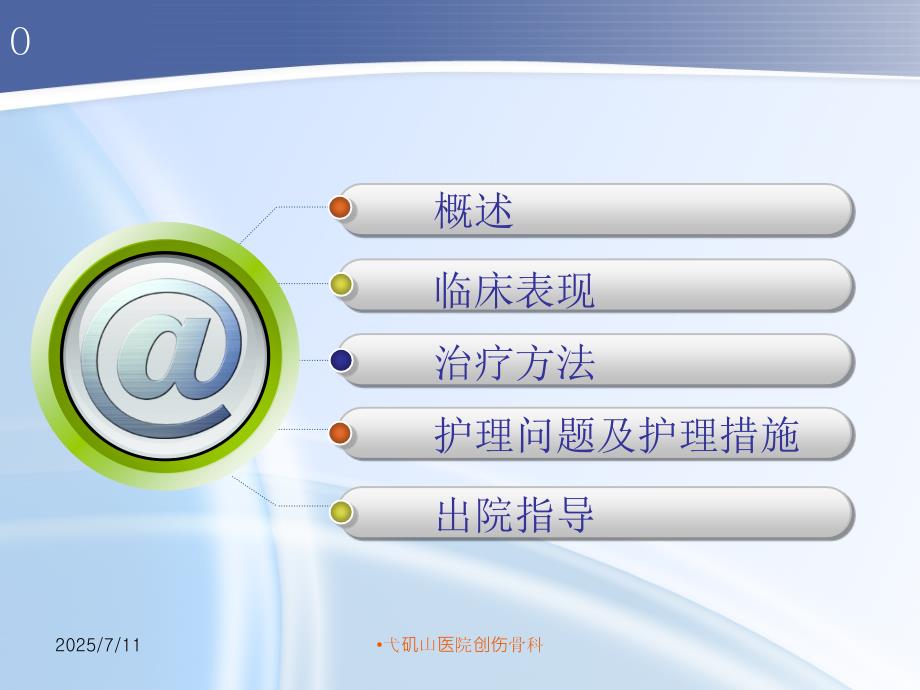 0

@

概述

临床表现

治疗方法

护理问题及护理措施

出院指导

2025/7/11

•弋矶山医院创伤骨科